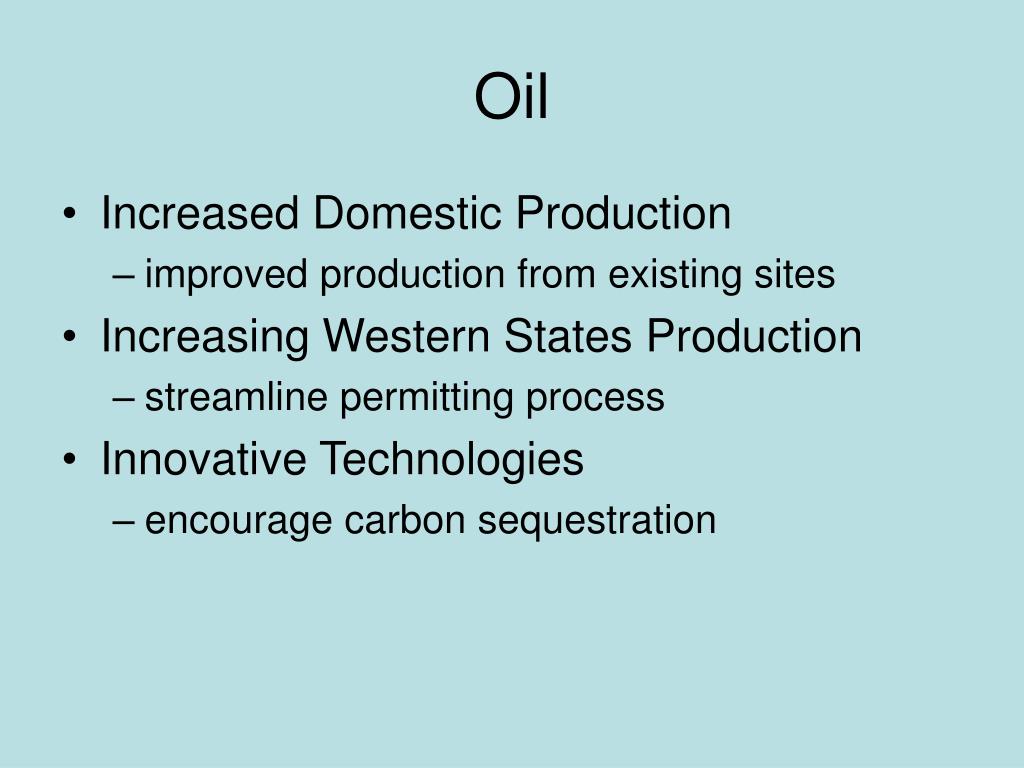 Oil

• Increased Domestic Production
– improved production from existing sites
• Increasing Western States Production
– streamline permitting process
• Innovative Technologies
– encourage carbon sequestration